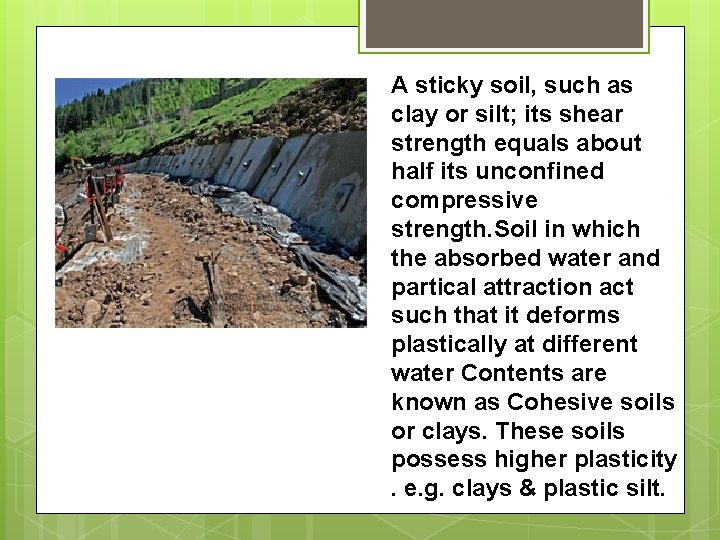 A sticky soil, such as clay or silt; its shear strength equals about half its unconfined compressive strength.Soil in which the absorbed water and partical attraction act such that it deforms plastically at different water Contents are known as Cohesive soils or clays. These soils possess higher plasticity . e.g. clays & plastic silt.